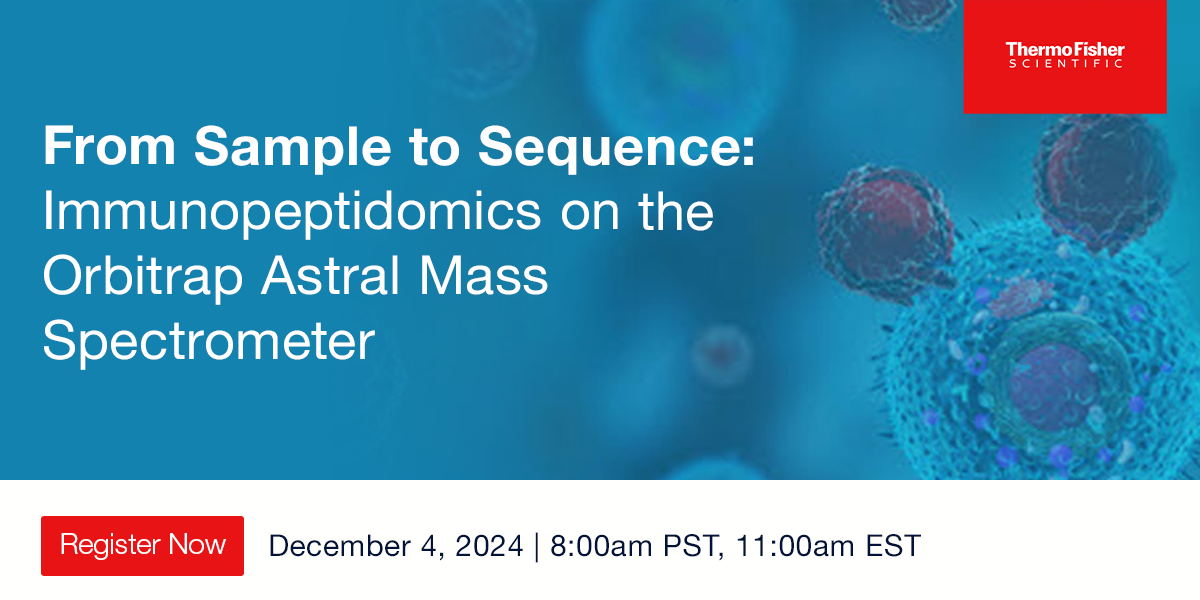 ThermoFisher
SCIENTIFIC

From Sample to Sequence:
Immunopeptidomics on the Orbitrap Astral Mass Spectrometer

Register Now

December 4, 2024 | 8:00am PST, 11:00am EST